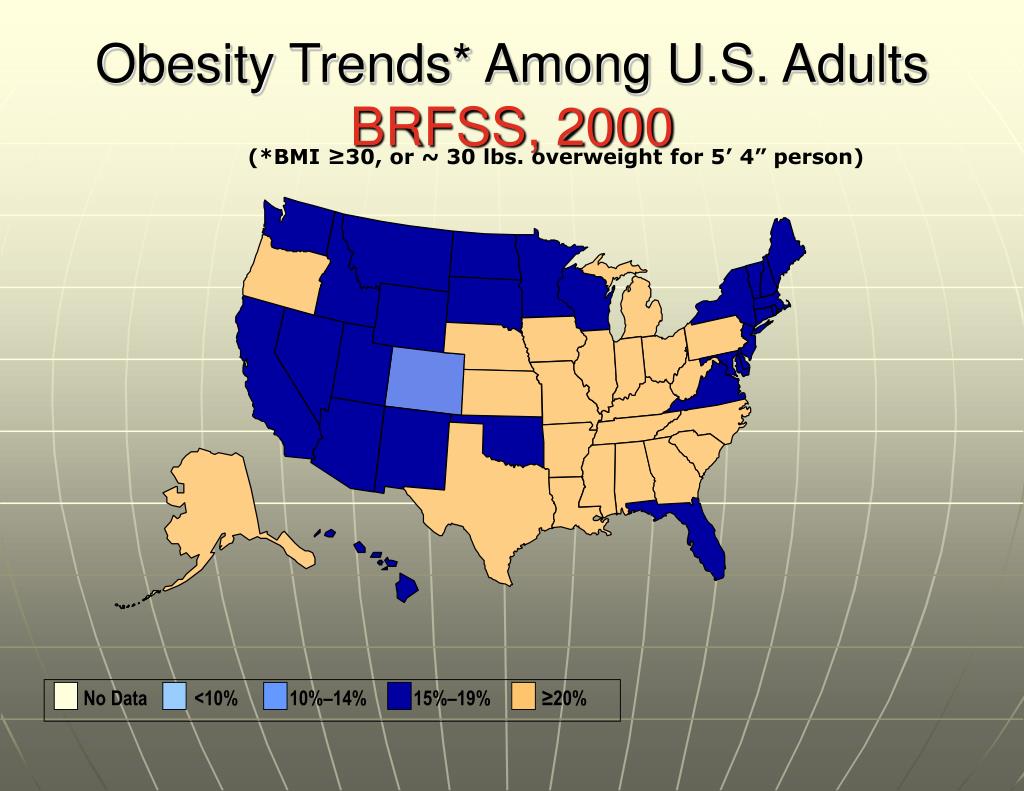 Obesity Trends* Among U.S. Adults
BRFSS, 2000
(*BMI ≥30, or ~ 30 lbs. overweight for 5’ 4” person)

No Data
<10%
10%–14%
15%–19%
≥20%